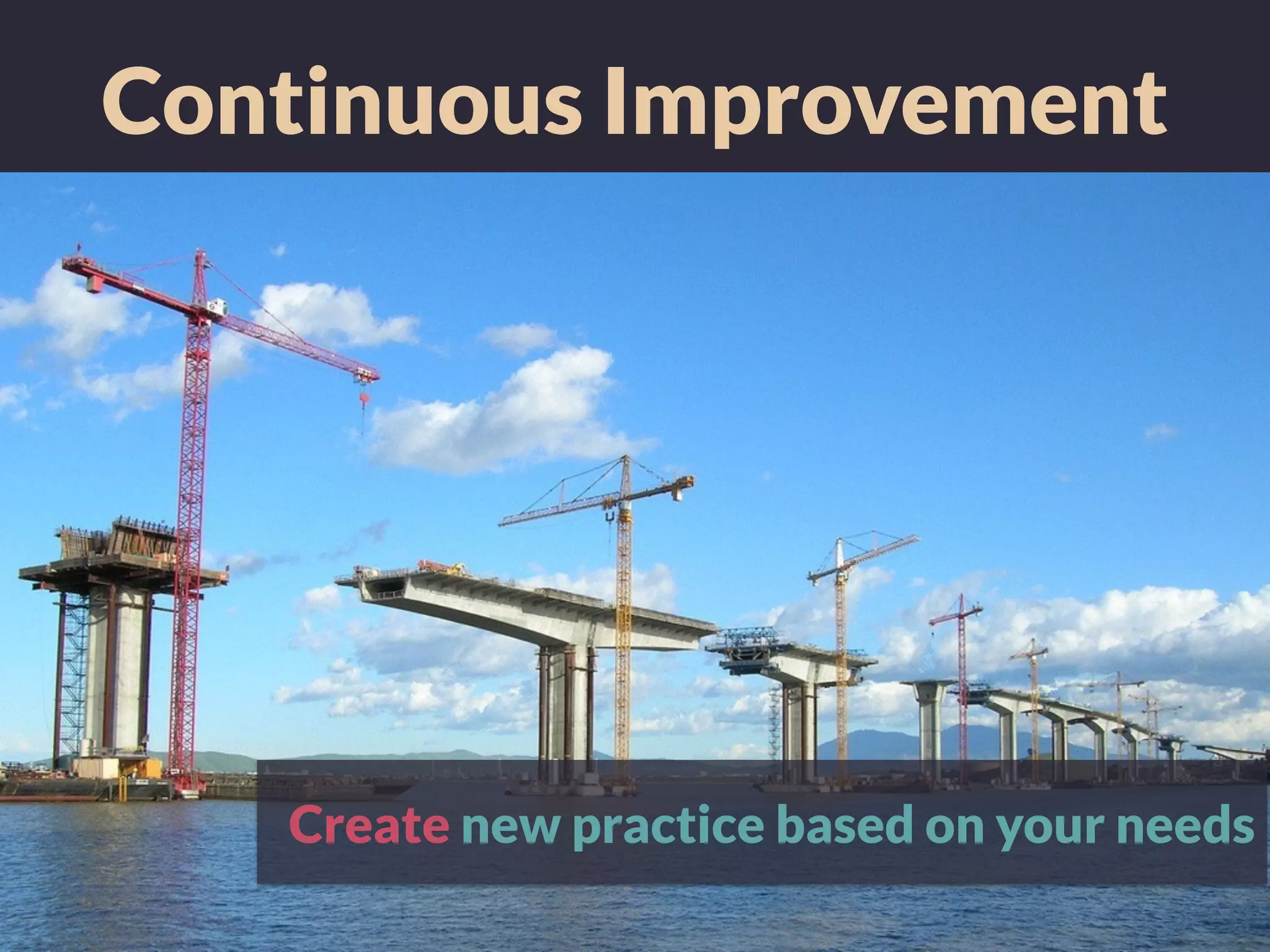 Continuous Improvement

Create new practice based on your needs